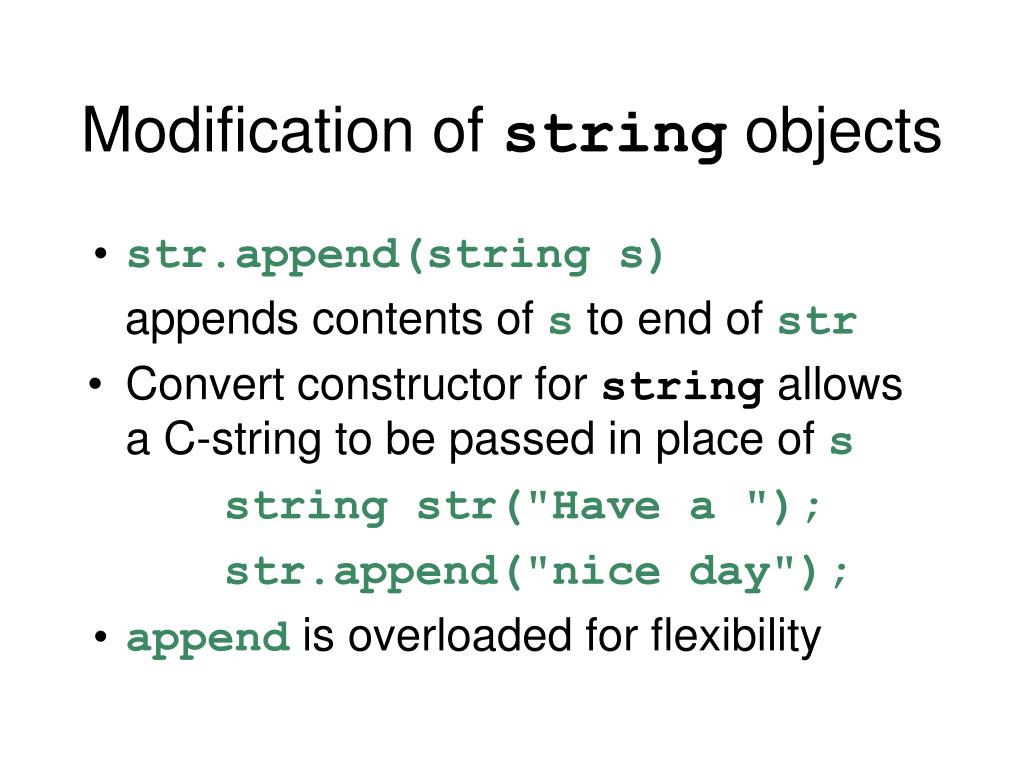 Modification of string objects

• str.append(string s)
appends contents of s to end of str

• Convert constructor for string allows a C-string to be passed in place of s

string str("Have a ");
str.append("nice day");

• append is overloaded for flexibility